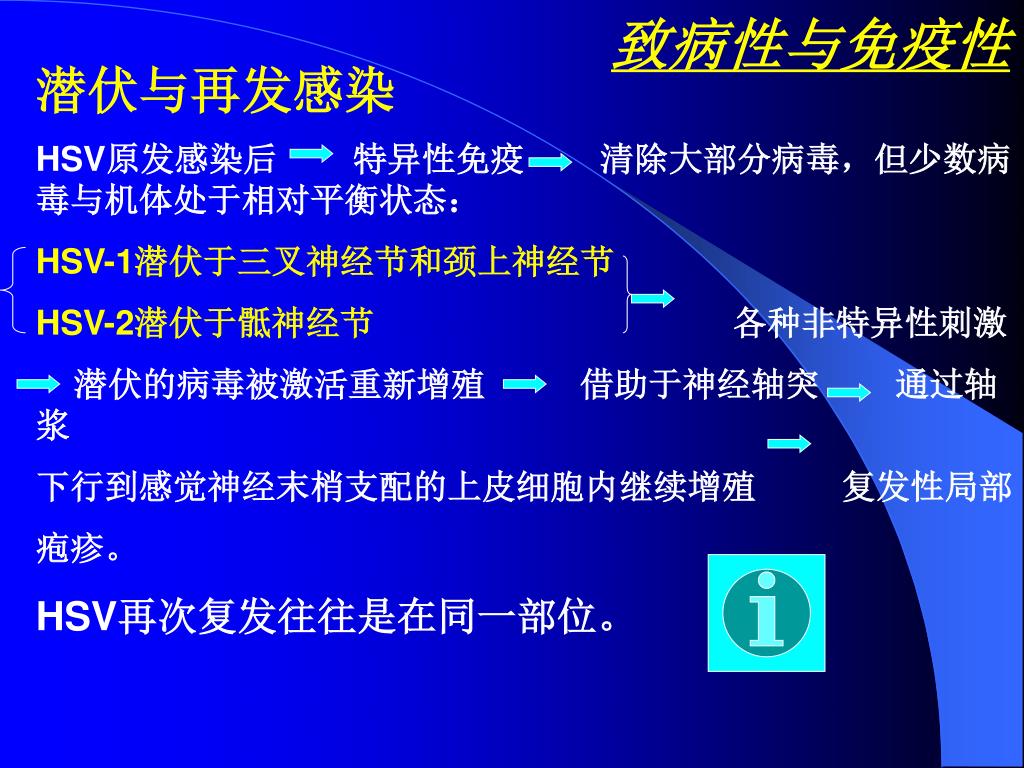 致病性与免疫性

潜伏与再发感染

HSV原发感染后 特异性免疫 清除大部分病毒，但少数病毒与机体处于相对平衡状态：

HSV-1潜伏于三叉神经节和颈上神经节

HSV-2潜伏于骶神经节 各种非特异性刺激

潜伏的病毒被激活重新增殖 借助于神经轴突 通过轴浆

下行到感觉神经末梢支配的上皮细胞内继续增殖 复发性局部疱疹。

HSV再次复发往往是在同一部位。